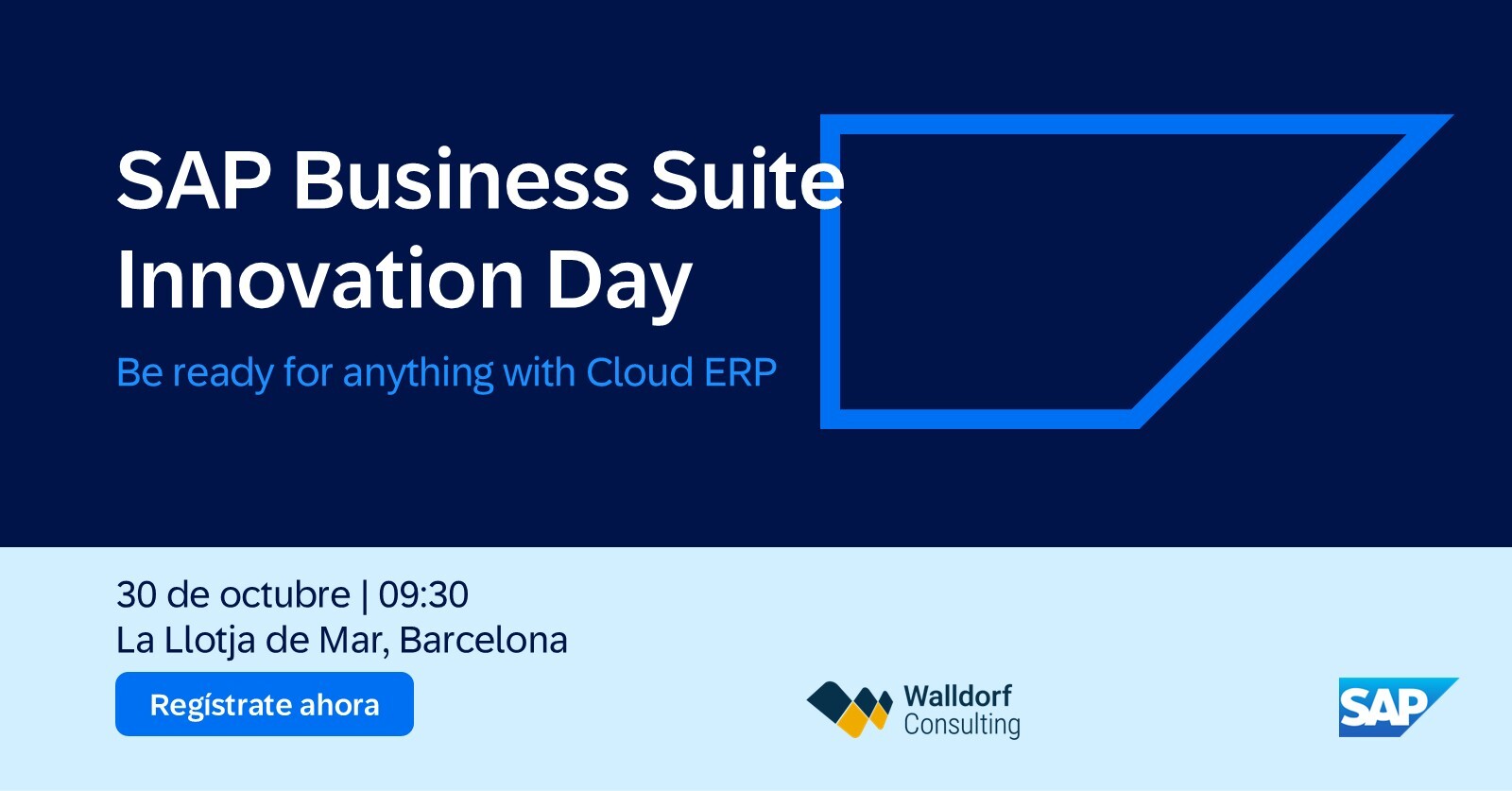 SAP Business Suite Innovation Day

Be ready for anything with Cloud ERP

30 de octubre | 09:30
La Llotja de Mar, Barcelona

Regístrate ahora

Walldorf Consulting

SAP